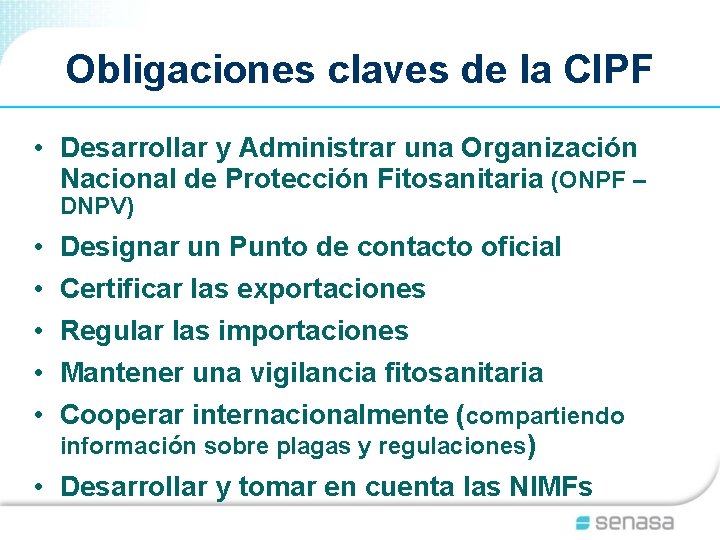 Obligaciones claves de la CIPF

• Desarrollar y Administrar una Organización Nacional de Protección Fitosanitaria (ONPF – DNPV)
• Designar un Punto de contacto oficial
• Certificar las exportaciones
• Regular las importaciones
• Mantener una vigilancia fitosanitaria
• Cooperar internacionalmente (compartiendo información sobre plagas y regulaciones)
• Desarrollar y tomar en cuenta las NIMFs

senasa